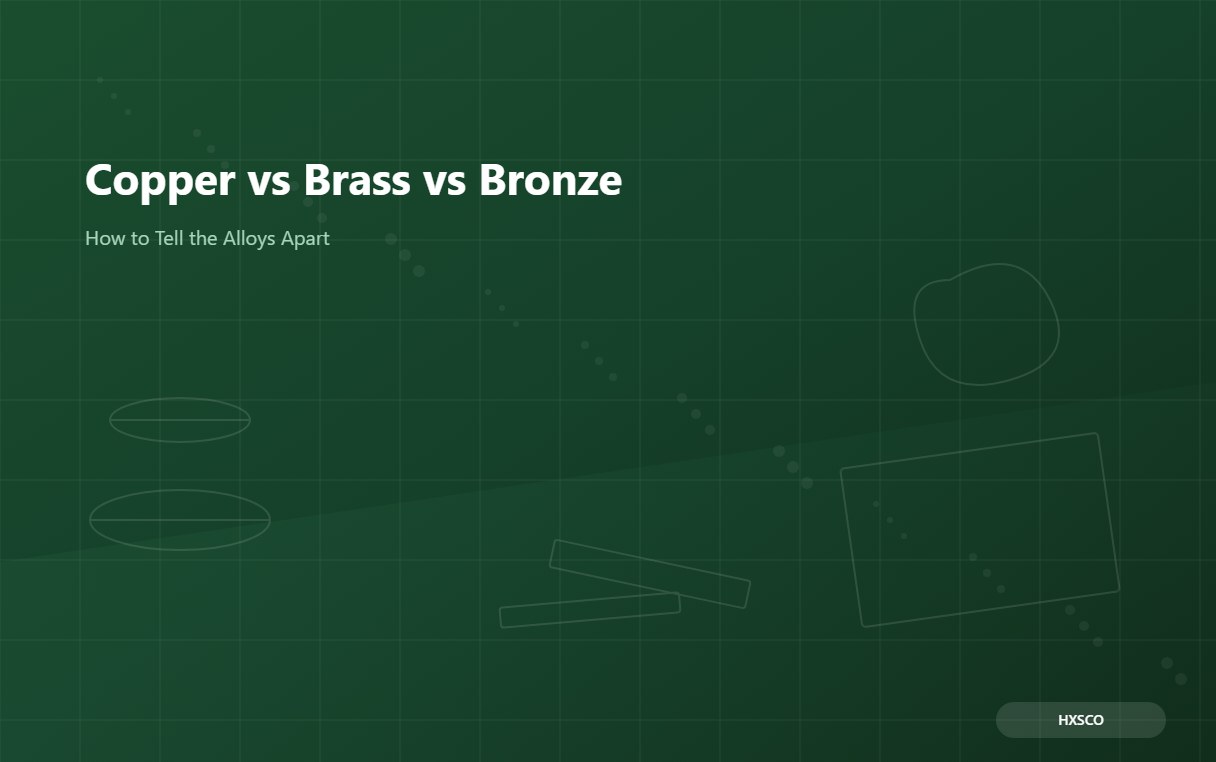 Copper vs Brass vs Bronze

How to Tell the Alloys Apart

HXSCO